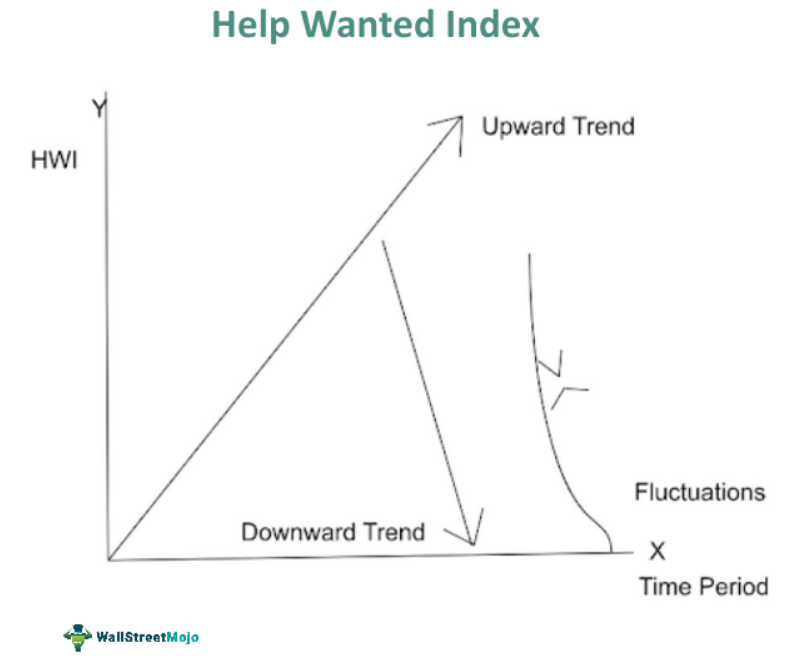 Help Wanted Index

Y

HWI

Upward Trend

Fluctuations

Downward Trend

X

Time Period

WallStreetMojo